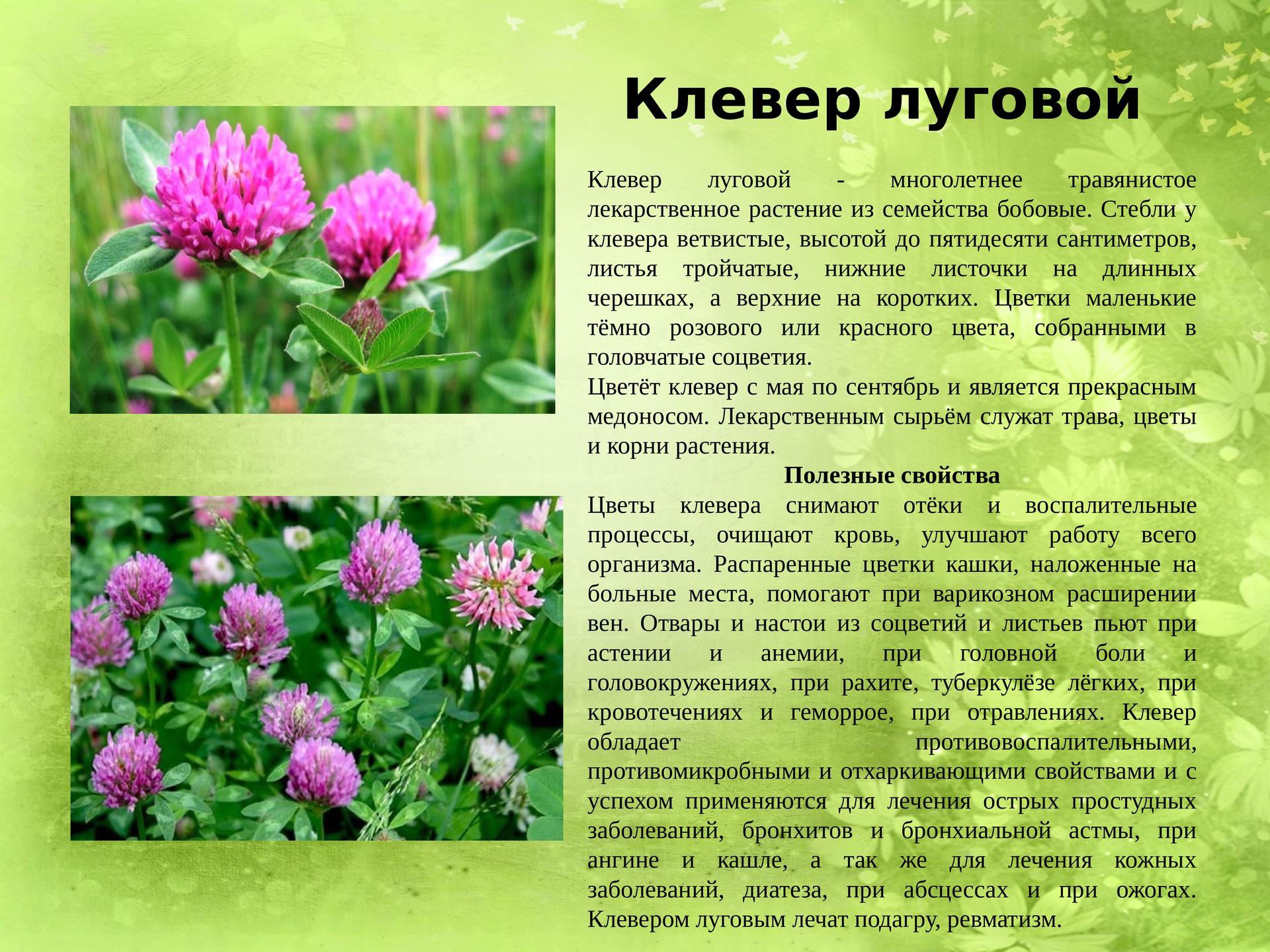 Клевер луговой

Клевер луговой - многолетнее травянистое лекарственное растение из семейства бобовые. Стебли у клевера ветвистые, высотой до пятидесяти сантиметров, листья тройчатые, нижние листочки на длинных черешках, а верхние на коротких. Цветки маленькие тёмно розового или красного цвета, собранными в головчатые соцветия.
Цветёт клевер с мая по сентябрь и является прекрасным медоносом. Лекарственным сырьём служат трава, цветы и корни растения.

Полезные свойства

Цветы клевера снимают отёки и воспалительные процессы, очищают кровь, улучшают работу всего организма. Распаренные цветки кашки, наложенные на больные места, помогают при варикозном расширении вен. Отвары и настои из соцветий и листьев пьют при астении и анемии, при головной боли и головокружениях, при рахите, туберкулёзе лёгких, при кровотечениях и геморрое, при отравлениях. Клевер обладает противовоспалительными, противомикробными и отхаркивающими свойствами и с успехом применяются для лечения острых простудных заболеваний, бронхитов и бронхиальной астмы, при ангине и кашле, а так же для лечения кожных заболеваний, диатеза, при абсцессах и при ожогах. Клевером луговым лечат подагру, ревматизм.